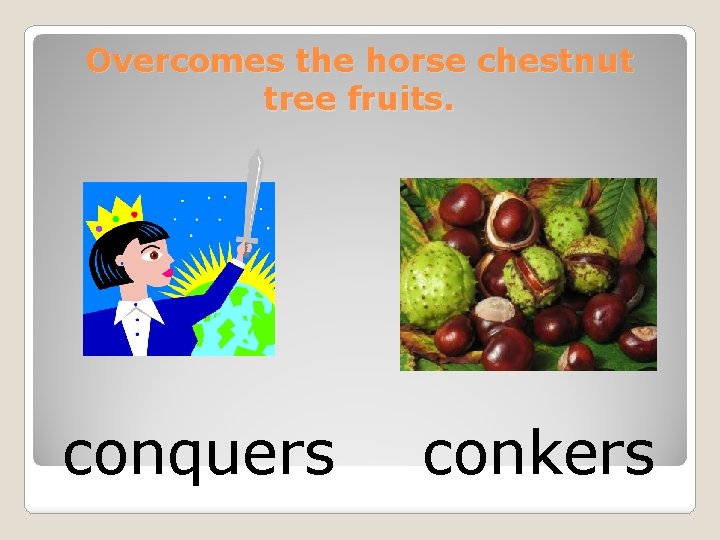 Overcomes the horse chestnut tree fruits.

conquers conkers